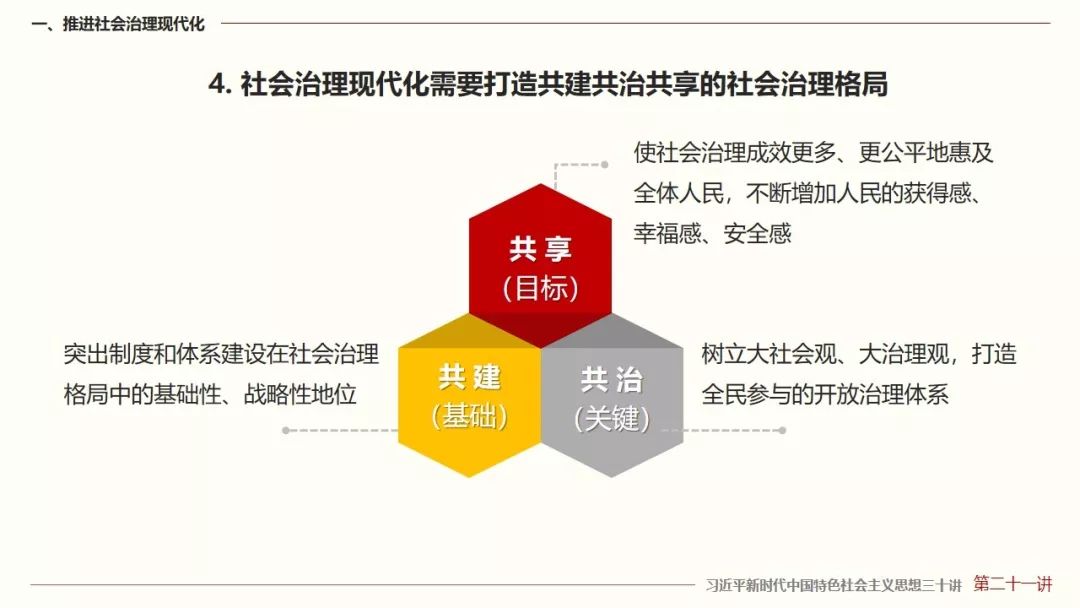 一、推进社会治理现代化

4. 社会治理现代化需要打造共建共治共享的社会治理格局

使社会治理成效更多、更公平地惠及全体人民，不断增加人民的获得感、幸福感、安全感

共享
（目标）

突出制度和体系建设在社会治理格局中的基础性、战略性地位

共建
（基础）

共治
（关键）

树立大社会观、大治理观，打造全民参与的开放治理体系

习近平新时代中国特色社会主义思想三十讲 第二十一讲